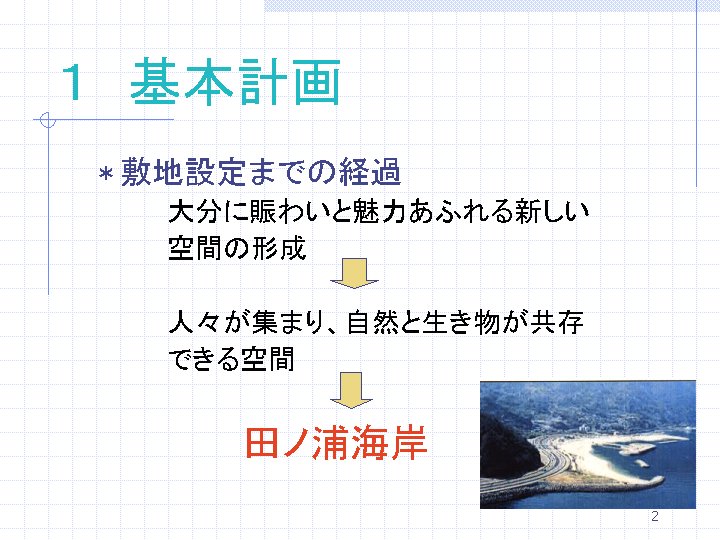 1　基本計画

＊敷地設定までの経過

大分に賑わいと魅力あふれる新しい空間の形成

人々が集まり、自然と生き物が共存できる空間

田ノ浦海岸

2